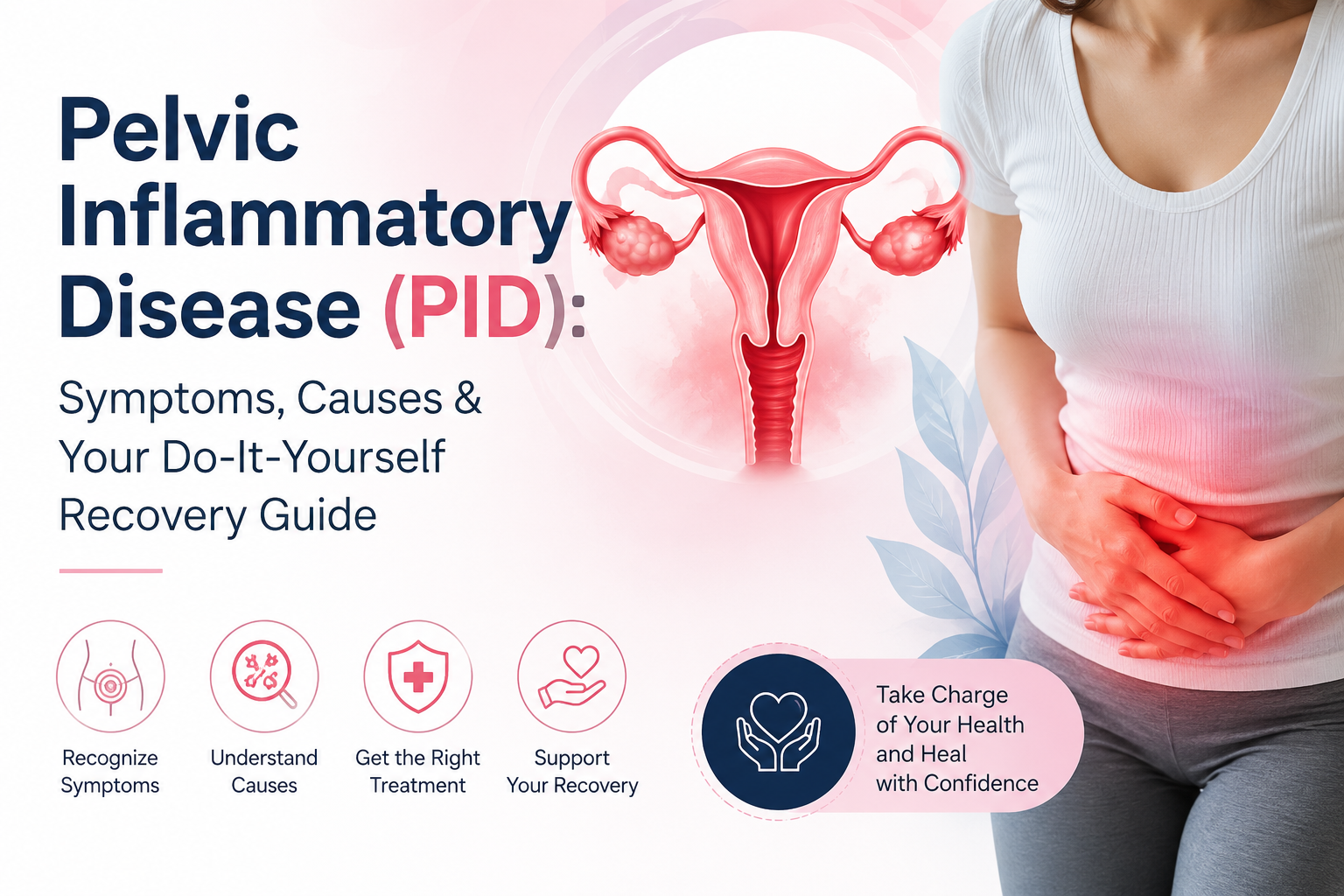 Pelvic Inflammatory Disease (PID):

Symptoms, Causes & Your Do-It-Yourself Recovery Guide

Recognize Symptoms

Understand Causes

Get the Right Treatment

Support Your Recovery

Take Charge of Your Health and Heal with Confidence